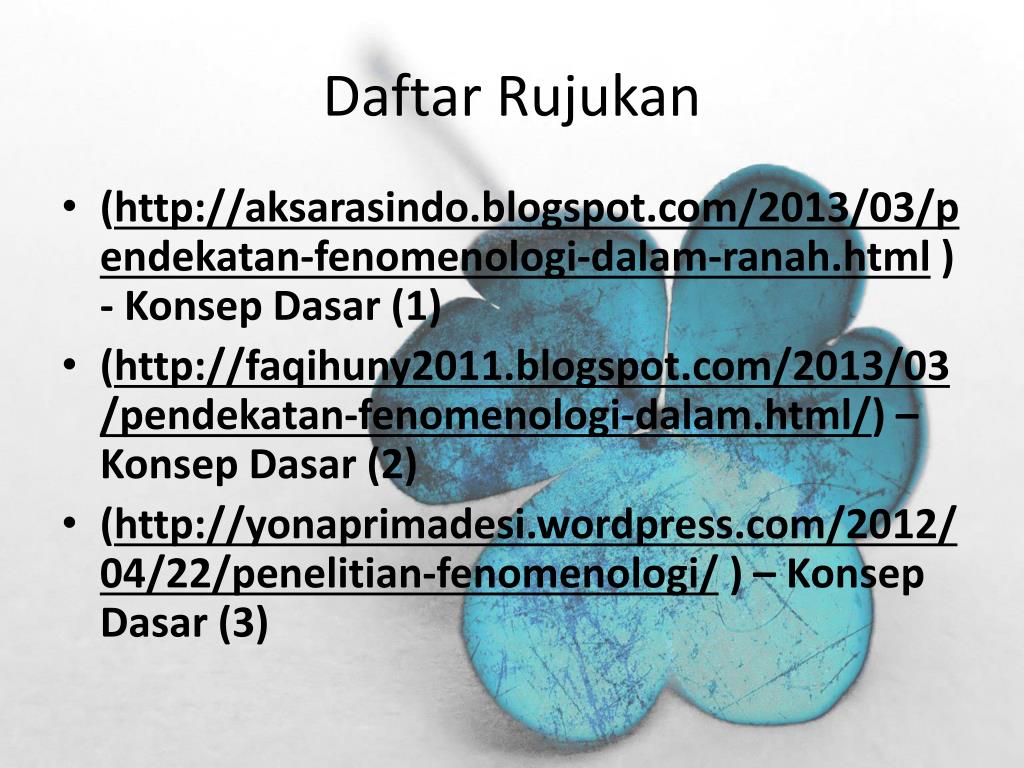 Daftar Rujukan

• (http://aksarasindo.blogspot.com/2013/03/pendekatan-fenomenologi-dalam-ranah.html ) - Konsep Dasar (1)

• (http://faqihuny2011.blogspot.com/2013/03/pendekatan-fenomenologi-dalam.html/) – Konsep Dasar (2)

• (http://yonaprimadesi.wordpress.com/2012/04/22/penelitian-fenomenologi/ ) – Konsep Dasar (3)